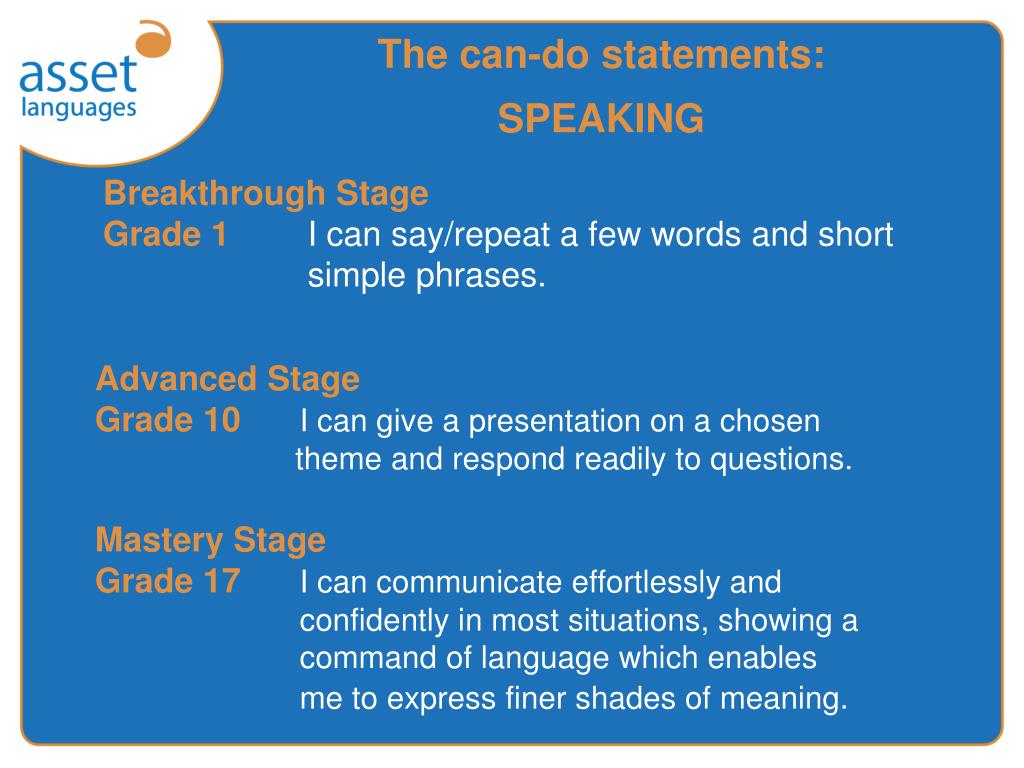 asset languages

The can-do statements:
SPEAKING

Breakthrough Stage
Grade 1 I can say/repeat a few words and short simple phrases.

Advanced Stage
Grade 10 I can give a presentation on a chosen theme and respond readily to questions.

Mastery Stage
Grade 17 I can communicate effortlessly and confidently in most situations, showing a command of language which enables me to express finer shades of meaning.